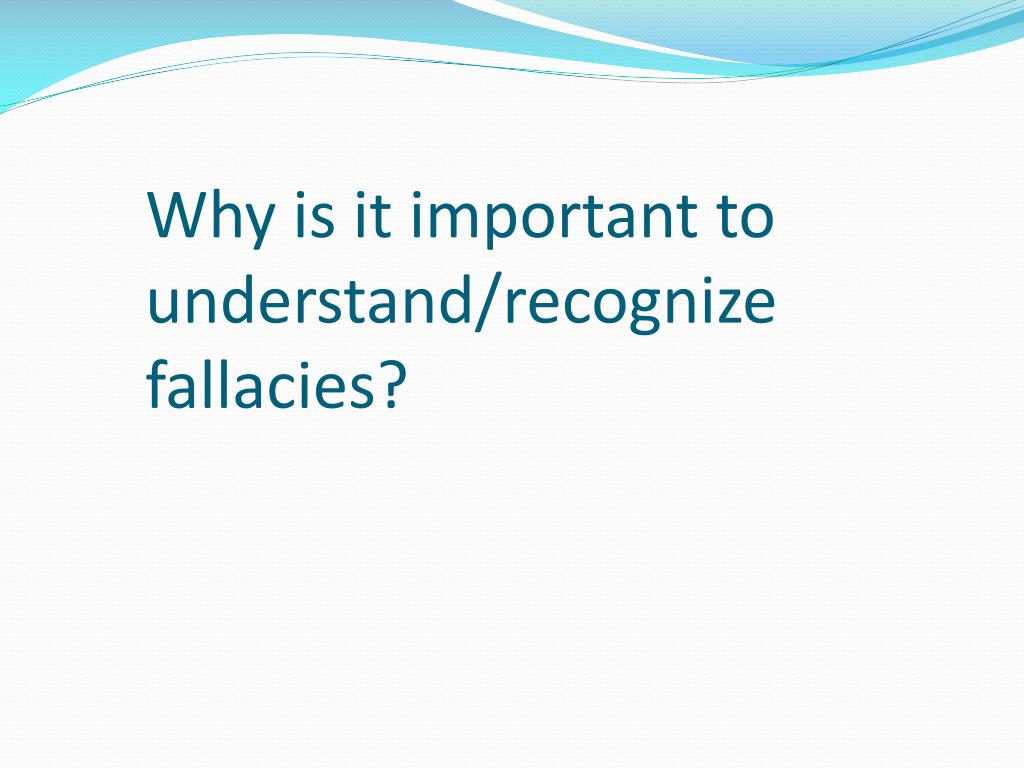 Why is it important to understand/recognize fallacies?